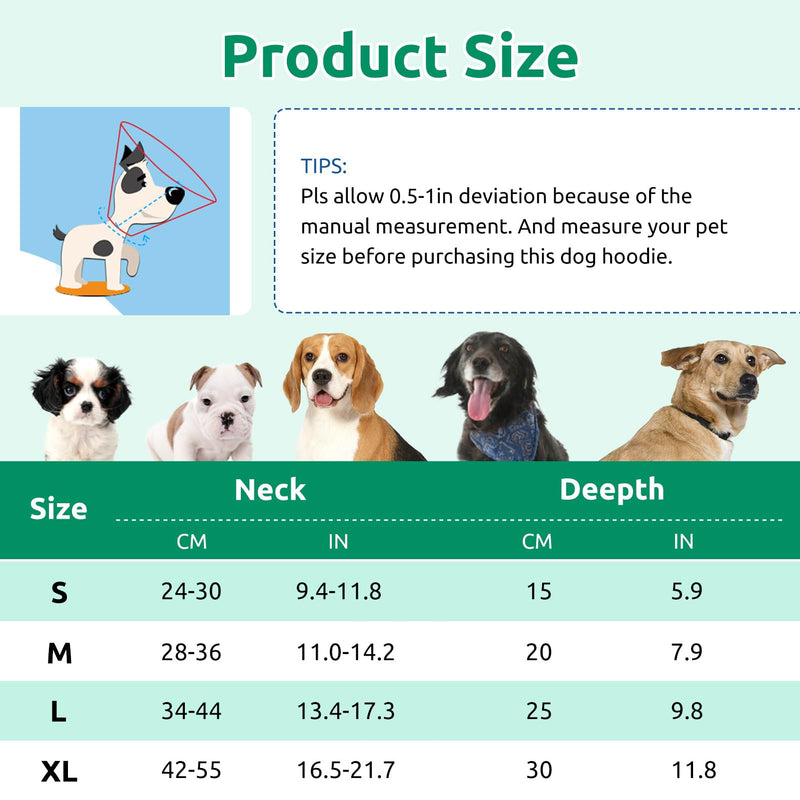 Product Size

TIPS:
Pls allow 0.5-1in deviation because of the manual measurement. And measure your pet size before purchasing this dog hoodie.

| Size | Neck CM | Neck IN | Deepth CM | Deepth IN |
|---|---|---|---|---|
| S | 24-30 | 9.4-11.8 | 15 | 5.9 |
| M | 28-36 | 11.0-14.2 | 20 | 7.9 |
| L | 34-44 | 13.4-17.3 | 25 | 9.8 |
| XL | 42-55 | 16.5-21.7 | 30 | 11.8 |